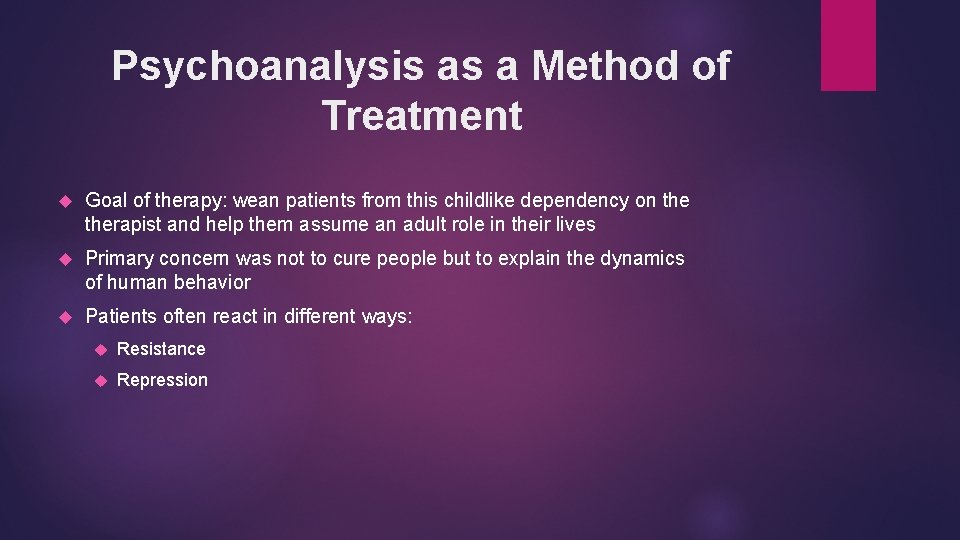 Psychoanalysis as a Method of Treatment

Goal of therapy: wean patients from this childlike dependency on the therapist and help them assume an adult role in their lives

Primary concern was not to cure people but to explain the dynamics of human behavior

Patients often react in different ways:

Resistance

Repression